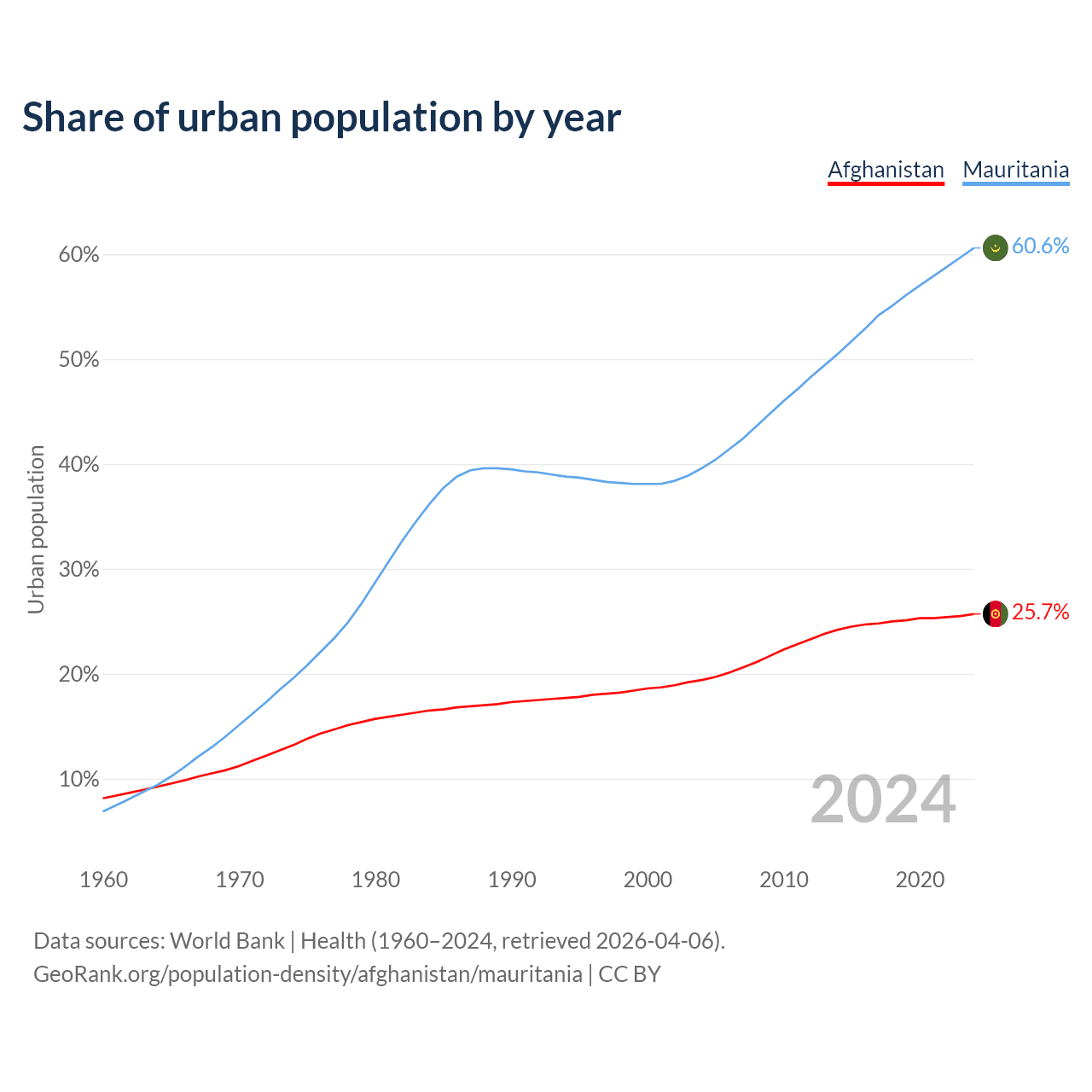 Share of urban population by year

Afghanistan Mauritania

Urban population

60%
50%
40%
30%
20%
10%

60.6%
25.7%

2024

1960 1970 1980 1990 2000 2010 2020

Data sources: World Bank | Health (1960–2024, retrieved 2026-04-06).
GeoRank.org/population-density/afghanistan/mauritania | CC BY